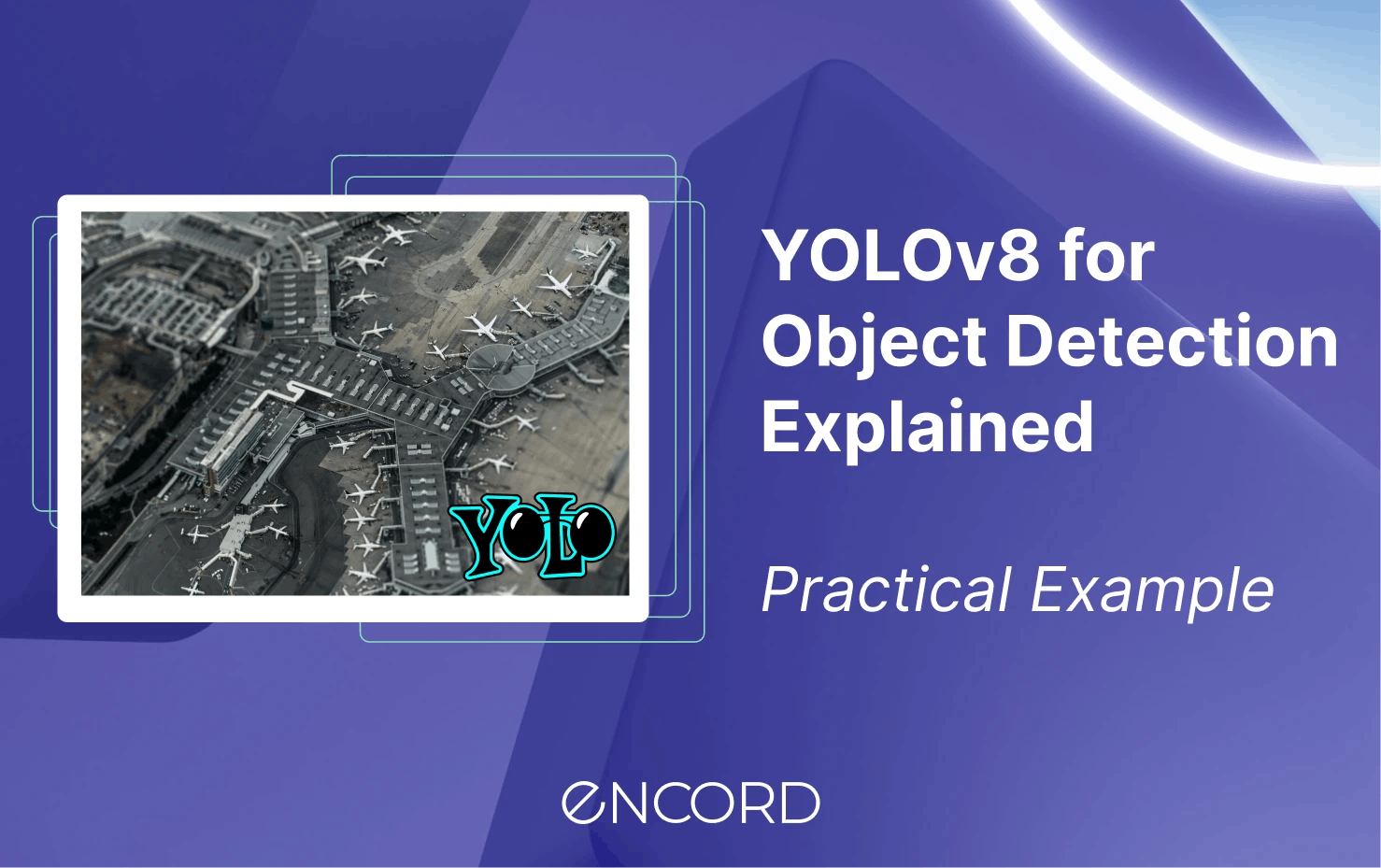 YOLO

YOLOv8 for Object Detection Explained

Practical Example

ENCORD